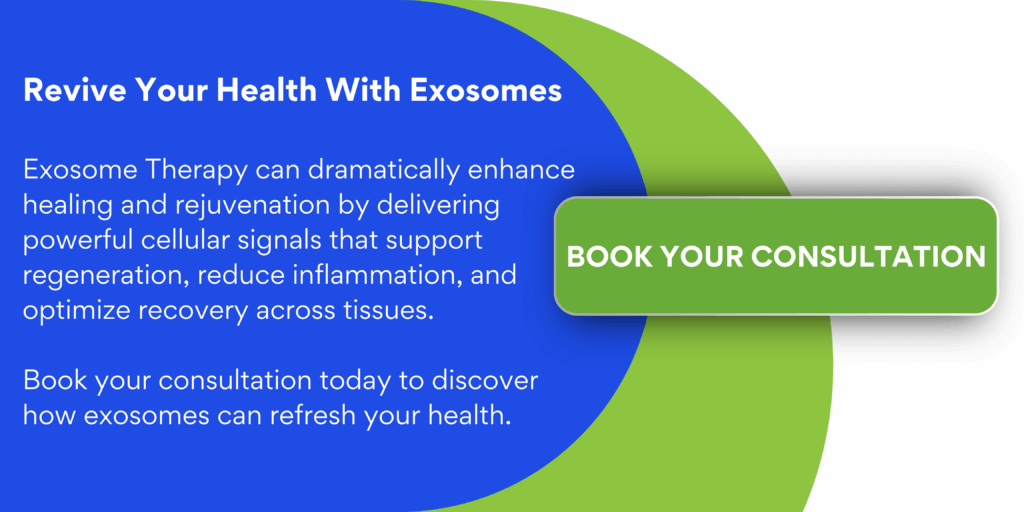 Revive Your Health With Exosomes

Exosome Therapy can dramatically enhance healing and rejuvenation by delivering powerful cellular signals that support regeneration, reduce inflammation, and optimize recovery across tissues.

Book your consultation today to discover how exosomes can refresh your health.

BOOK YOUR CONSULTATION